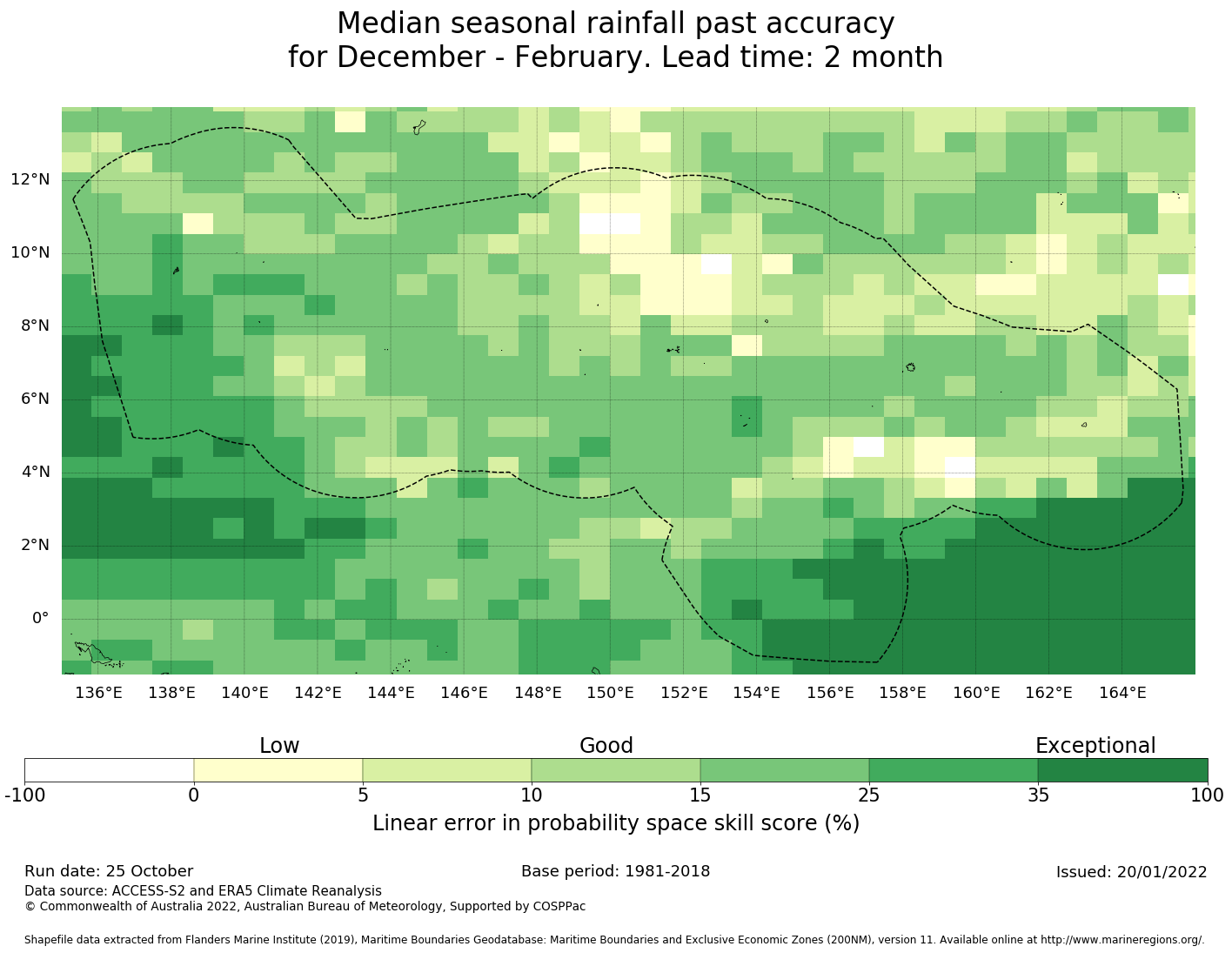 Median seasonal rainfall past accuracy
for December - February. Lead time: 2 month

12°N
10°N
8°N
6°N
4°N
2°N
0°

136°E 138°E 140°E 142°E 144°E 146°E 148°E 150°E 152°E 154°E 156°E 158°E 160°E 162°E 164°E

Low Good Exceptional

-100 0 5 10 15 25 35 100

Linear error in probability space skill score (%)

Run date: 25 October
Base period: 1981-2018
Issued: 20/01/2022
Data source: ACCESS-S2 and ERA5 Climate Reanalysis
© Commonwealth of Australia 2022, Australian Bureau of Meteorology, Supported by COSPPac

Shapefile data extracted from Flanders Marine Institute (2019), Maritime Boundaries Geodatabase: Maritime Boundaries and Exclusive Economic Zones (200NM), version 11. Available online at http://www.marineregions.org/.